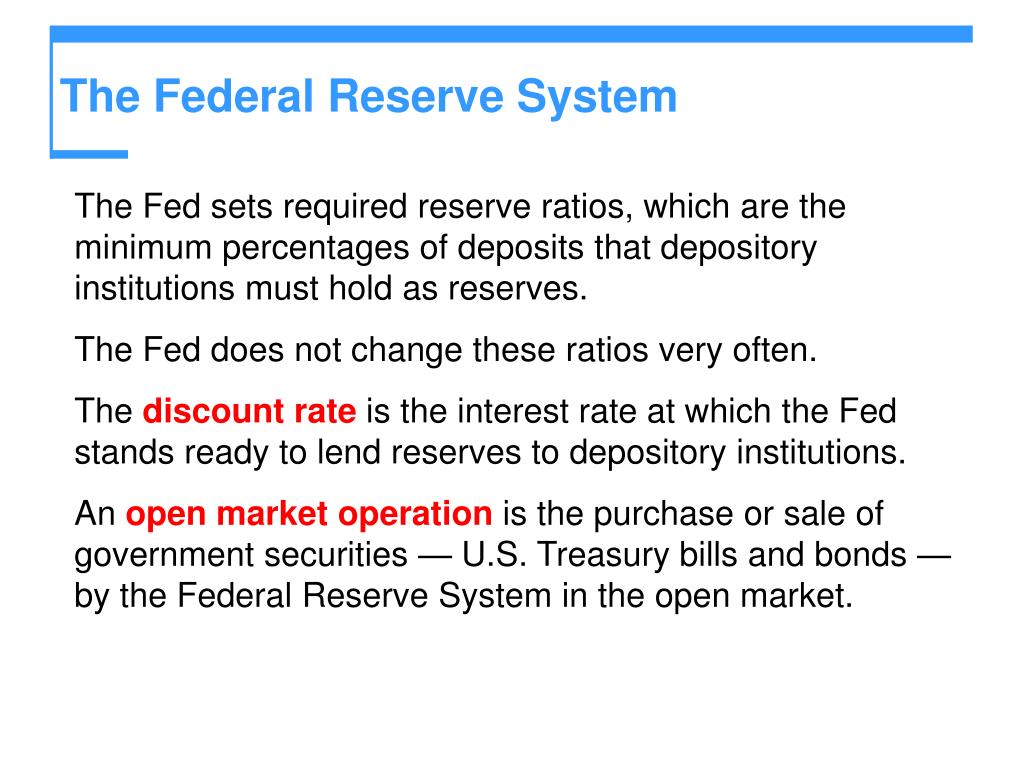 The Federal Reserve System

The Fed sets required reserve ratios, which are the minimum percentages of deposits that depository institutions must hold as reserves.

The Fed does not change these ratios very often.

The discount rate is the interest rate at which the Fed stands ready to lend reserves to depository institutions.

An open market operation is the purchase or sale of government securities — U.S. Treasury bills and bonds — by the Federal Reserve System in the open market.